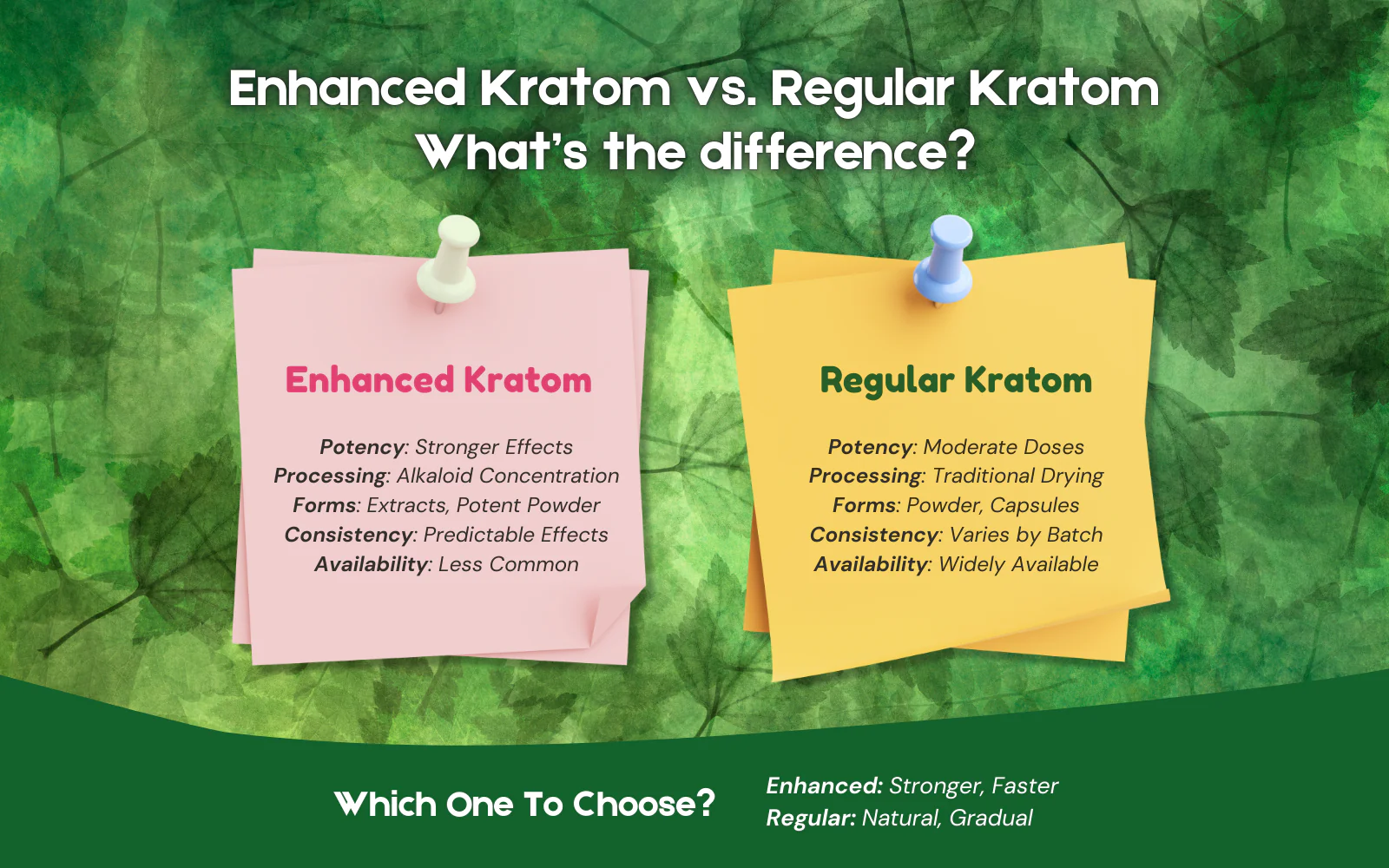 Enhanced Kratom vs. Regular Kratom
What's the difference?

Enhanced Kratom

Potency: Stronger Effects
Processing: Alkaloid Concentration
Forms: Extracts, Potent Powder
Consistency: Predictable Effects
Availability: Less Common

Regular Kratom

Potency: Moderate Doses
Processing: Traditional Drying
Forms: Powder, Capsules
Consistency: Varies by Batch
Availability: Widely Available

Which One To Choose?

Enhanced: Stronger, Faster
Regular: Natural, Gradual